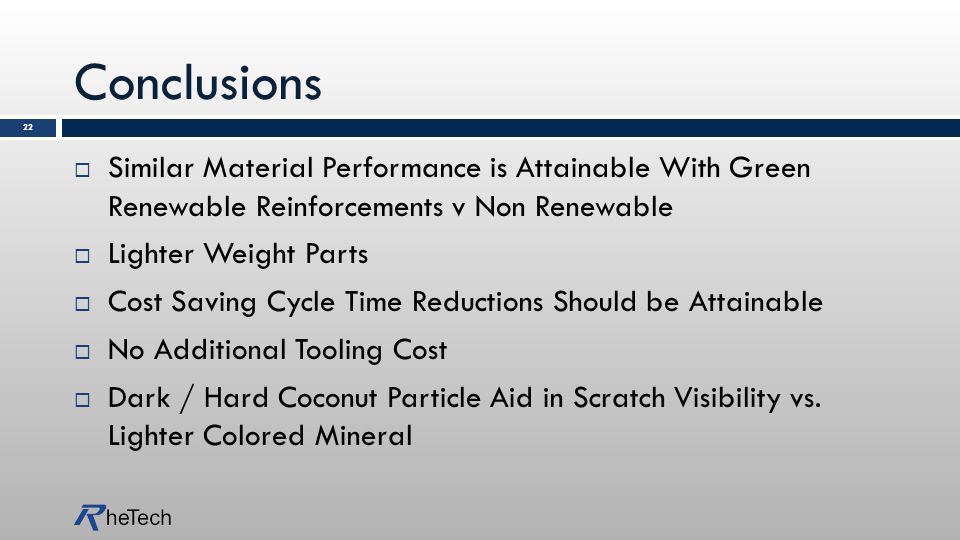 Conclusions

22

□ Similar Material Performance is Attainable With Green Renewable Reinforcements v Non Renewable

□ Lighter Weight Parts

□ Cost Saving Cycle Time Reductions Should be Attainable

□ No Additional Tooling Cost

□ Dark / Hard Coconut Particle Aid in Scratch Visibility vs. Lighter Colored Mineral

RheTech